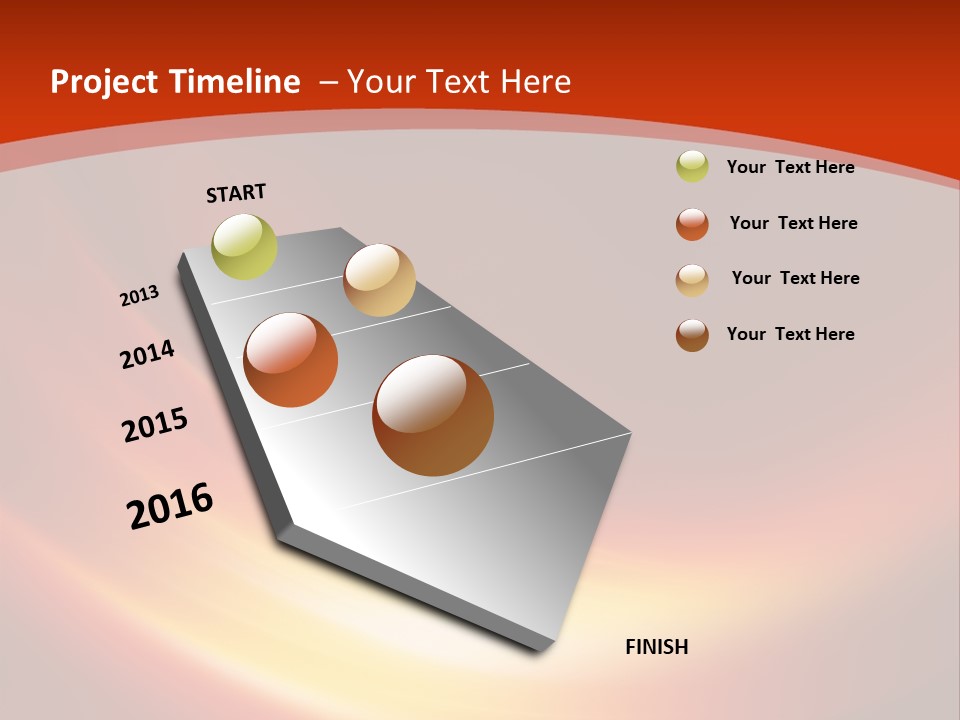 Project Timeline – Your Text Here

START

2013

2014

2015

2016

FINISH

Your Text Here

Your Text Here

Your Text Here

Your Text Here